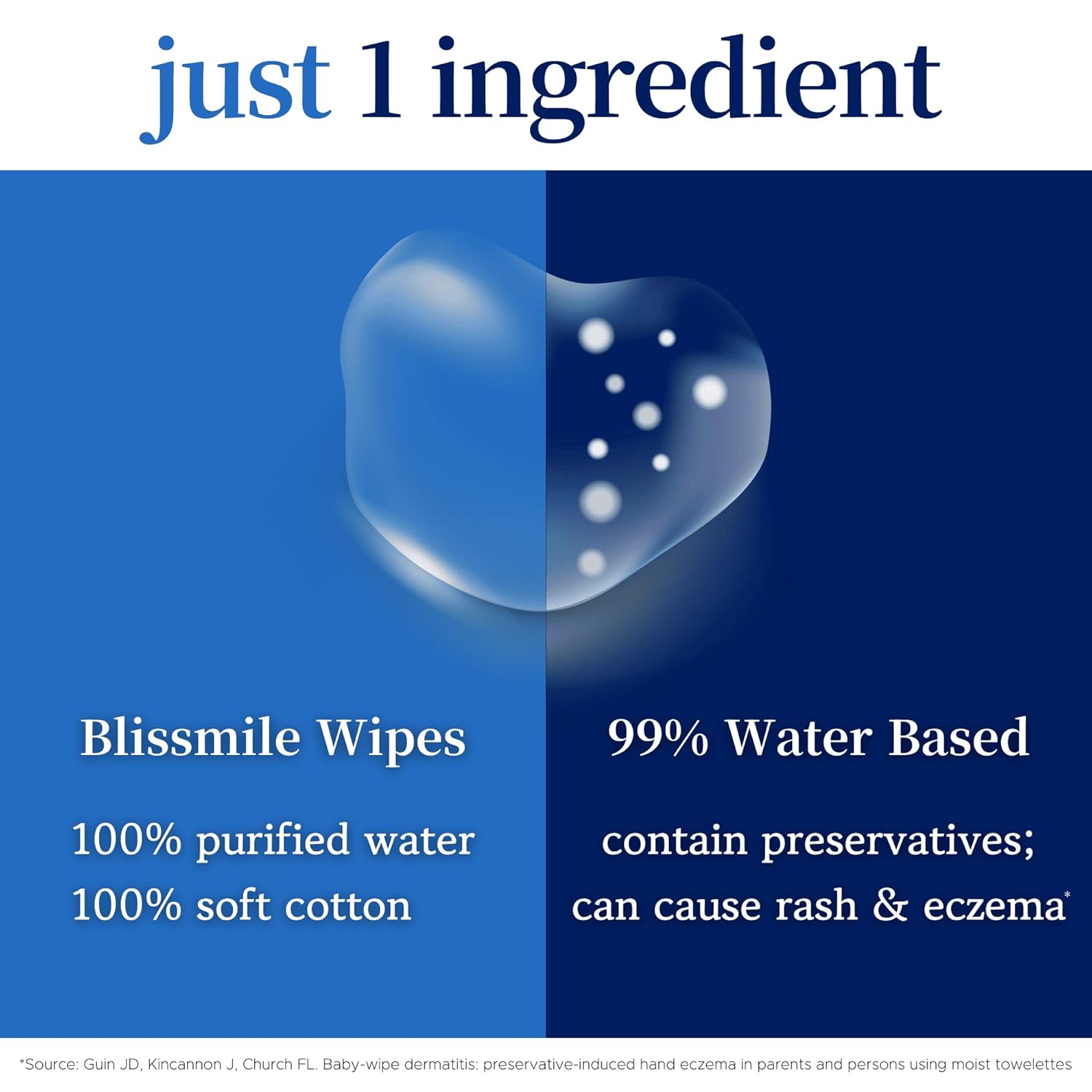 just 1 ingredient

Blissmile Wipes

100% purified water
100% soft cotton

99% Water Based

contain preservatives;
can cause rash & eczema*

*Source: Guin JD, Kincannon J, Church FL. Baby-wipe dermatitis: preservative-induced hand eczema in parents and persons using moist towelettes